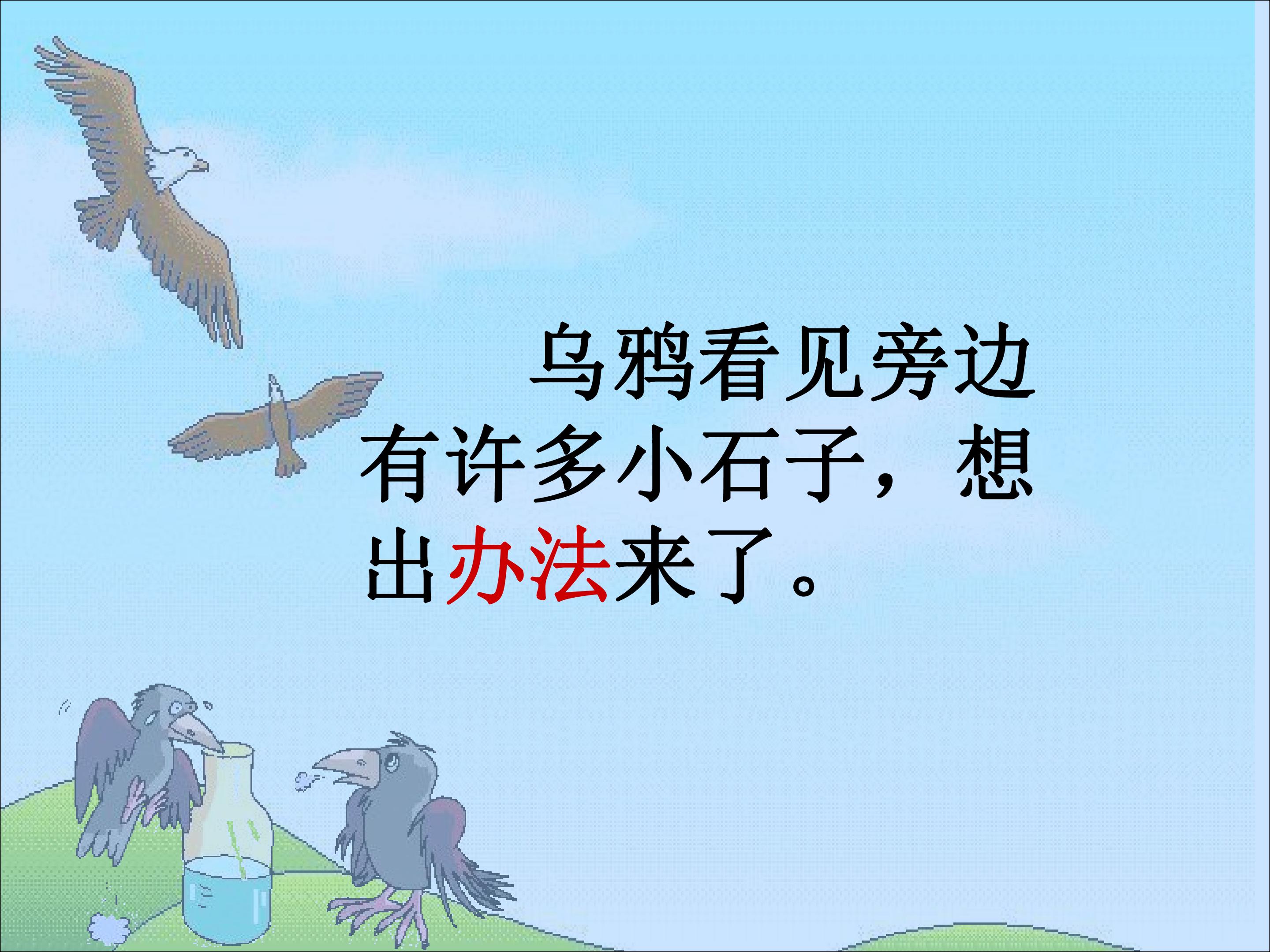 乌鸦看见旁边有许多小石子，想出办法来了。